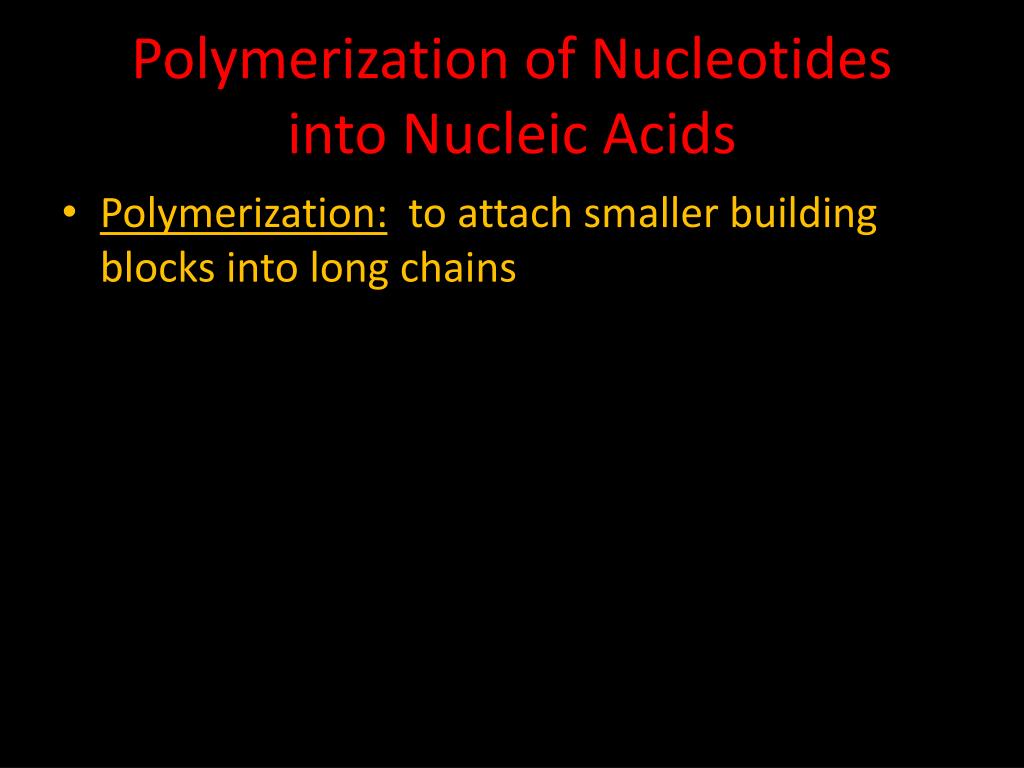 Polymerization of Nucleotides into Nucleic Acids

• Polymerization: to attach smaller building blocks into long chains